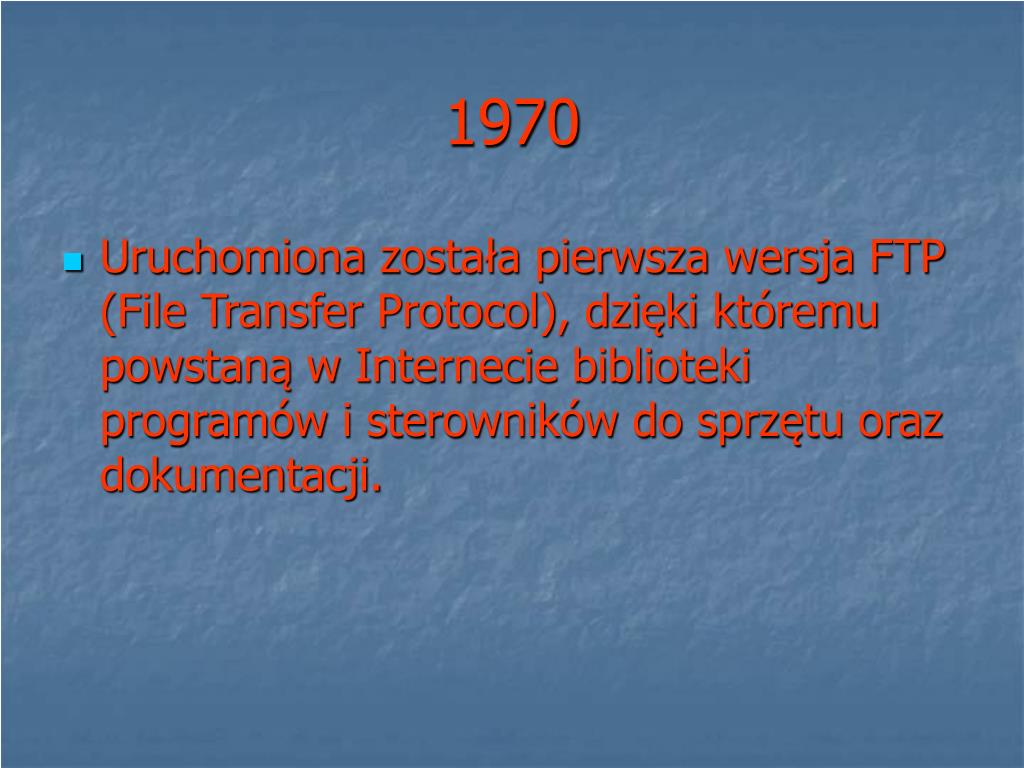 1970

Uruchomiona została pierwsza wersja FTP (File Transfer Protocol), dzięki któremu powstaną w Internecie biblioteki programów i sterowników do sprzętu oraz dokumentacji.